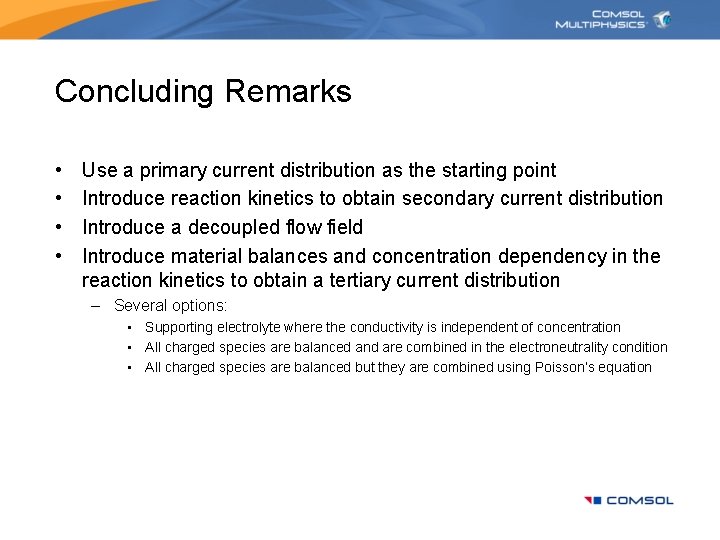 COMSOL MULTIPHYSICS

Concluding Remarks

• Use a primary current distribution as the starting point
• Introduce reaction kinetics to obtain secondary current distribution
• Introduce a decoupled flow field
• Introduce material balances and concentration dependency in the reaction kinetics to obtain a tertiary current distribution
– Several options:
▪ Supporting electrolyte where the conductivity is independent of concentration
▪ All charged species are balanced and are combined in the electroneutrality condition
▪ All charged species are balanced but they are combined using Poisson's equation

COMSOL